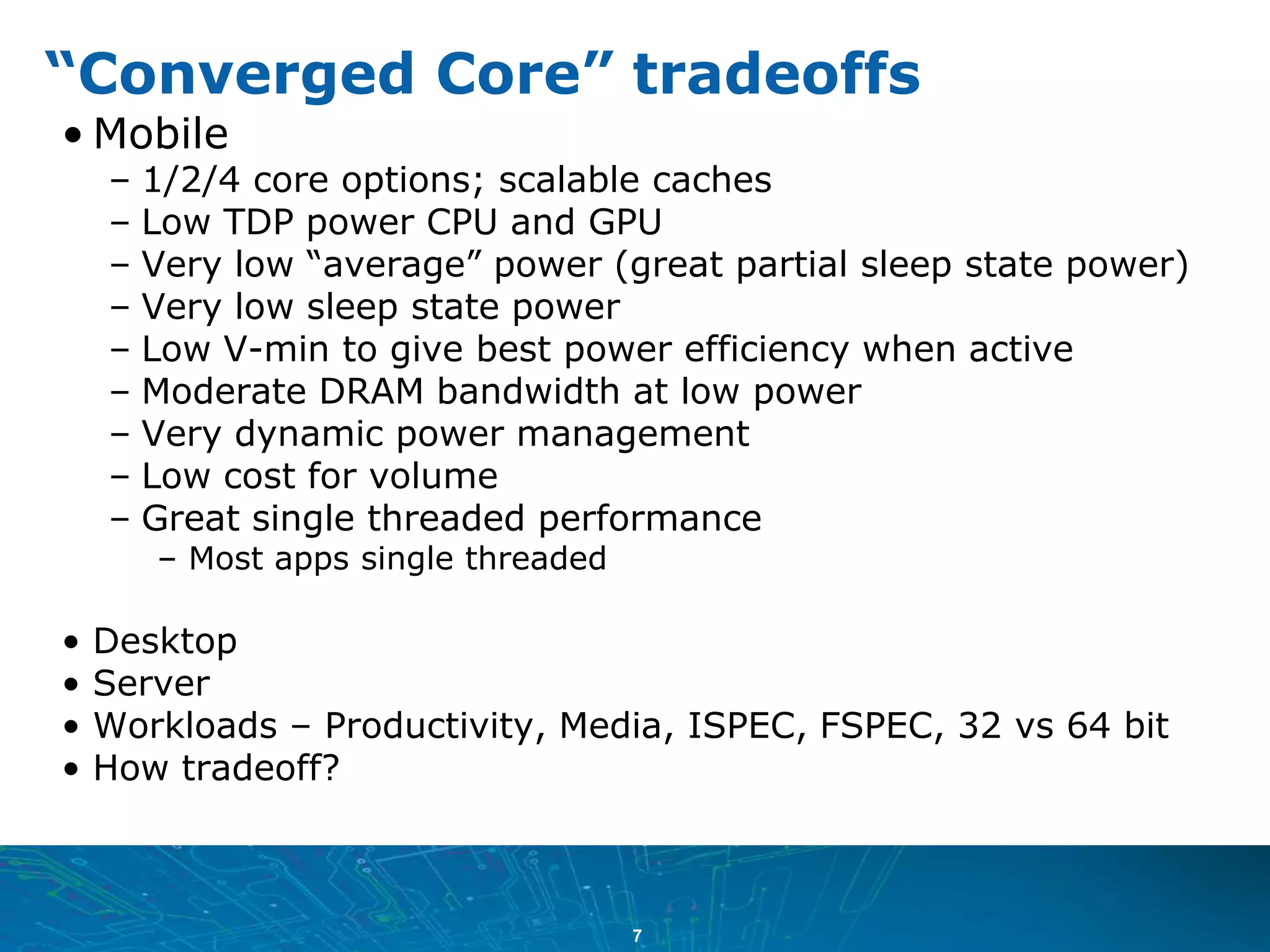 “Converged Core” tradeoffs

• Mobile
– 1/2/4 core options; scalable caches
– Low TDP power CPU and GPU
– Very low “average” power (great partial sleep state power)
– Very low sleep state power
– Low V-min to give best power efficiency when active
– Moderate DRAM bandwidth at low power
– Very dynamic power management
– Low cost for volume
– Great single threaded performance
– Most apps single threaded

• Desktop
• Server
• Workloads – Productivity, Media, ISPEC, FSPEC, 32 vs 64 bit
• How tradeoff?

7